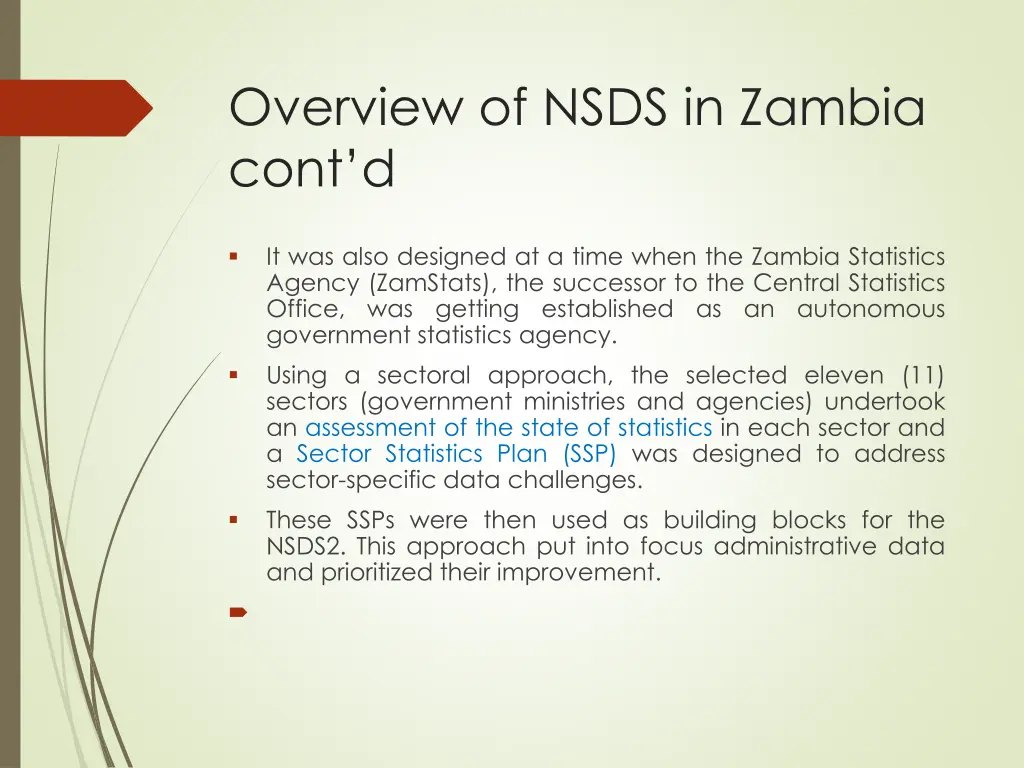 Overview of NSDS in Zambia cont'd

▪ It was also designed at a time when the Zambia Statistics Agency (ZamStats), the successor to the Central Statistics Office, was getting established as an autonomous government statistics agency.

▪ Using a sectoral approach, the selected eleven (11) sectors (government ministries and agencies) undertook an assessment of the state of statistics in each sector and a Sector Statistics Plan (SSP) was designed to address sector-specific data challenges.

▪ These SSPs were then used as building blocks for the NSDS2. This approach put into focus administrative data and prioritized their improvement.